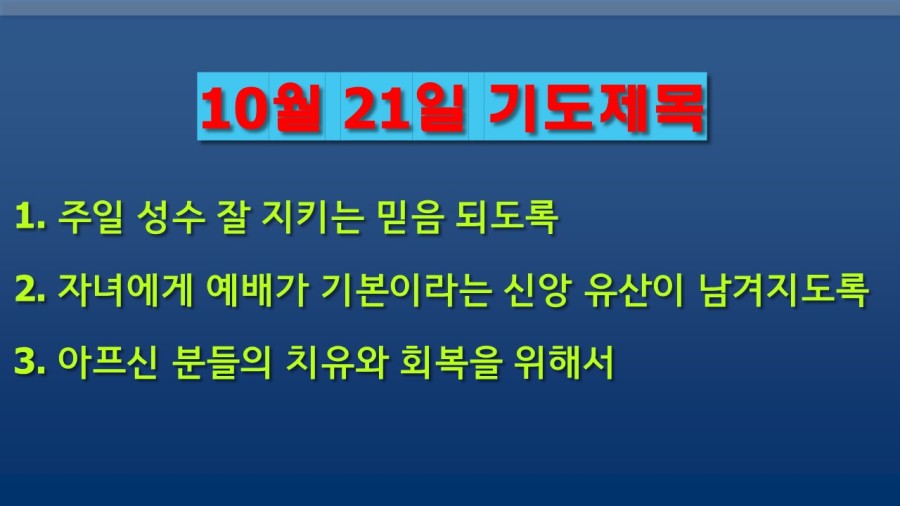 10월 21일 기도제목

1. 주일 성수 잘 지키는 믿음 되도록

2. 자녀에게 예배가 기본이라는 신앙 유산이 남겨지도록

3. 아프신 분들의 치유와 회복을 위해서